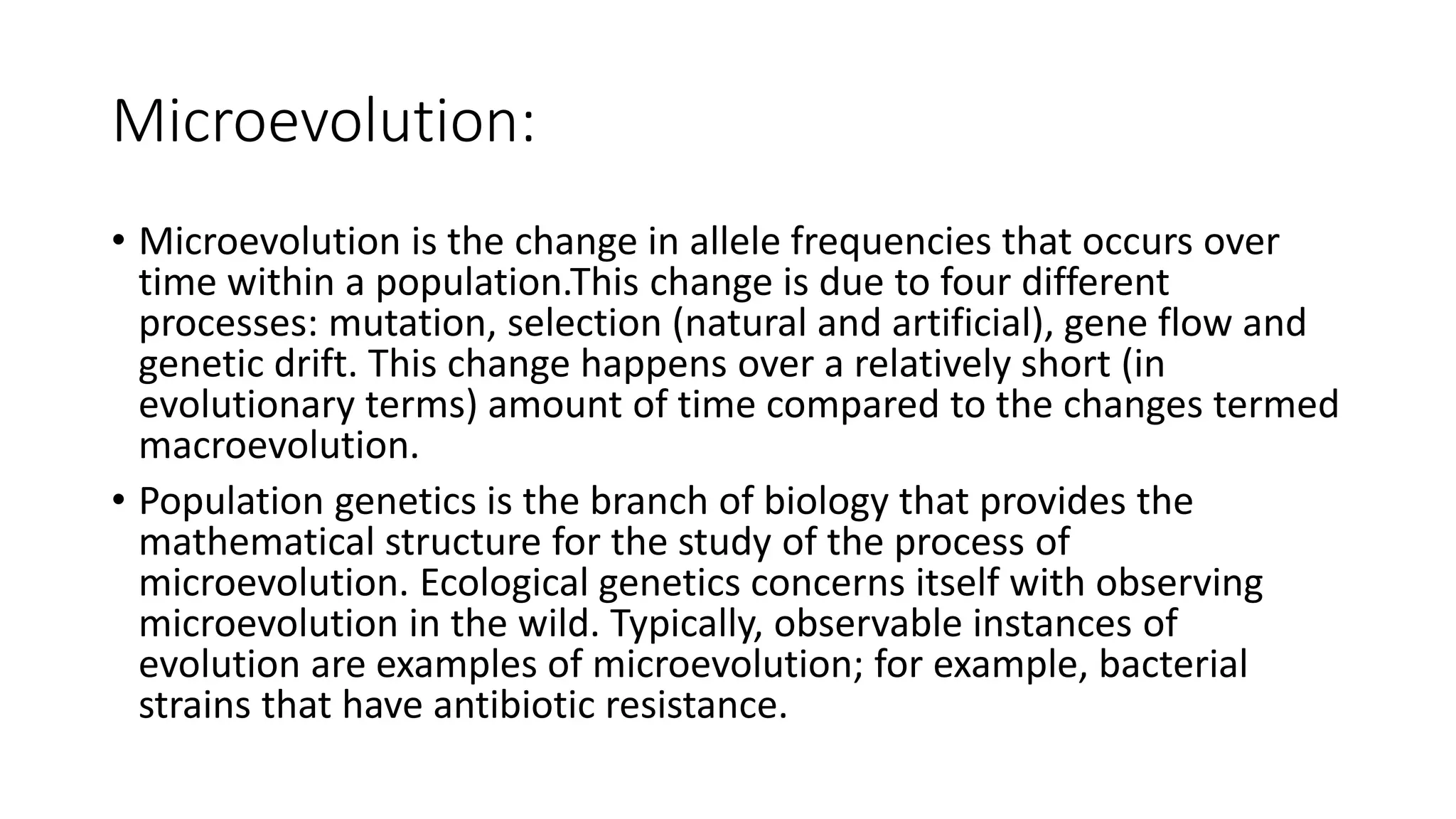 Microevolution:

• Microevolution is the change in allele frequencies that occurs over time within a population.This change is due to four different processes: mutation, selection (natural and artificial), gene flow and genetic drift. This change happens over a relatively short (in evolutionary terms) amount of time compared to the changes termed macroevolution.

• Population genetics is the branch of biology that provides the mathematical structure for the study of the process of microevolution. Ecological genetics concerns itself with observing microevolution in the wild. Typically, observable instances of evolution are examples of microevolution; for example, bacterial strains that have antibiotic resistance.